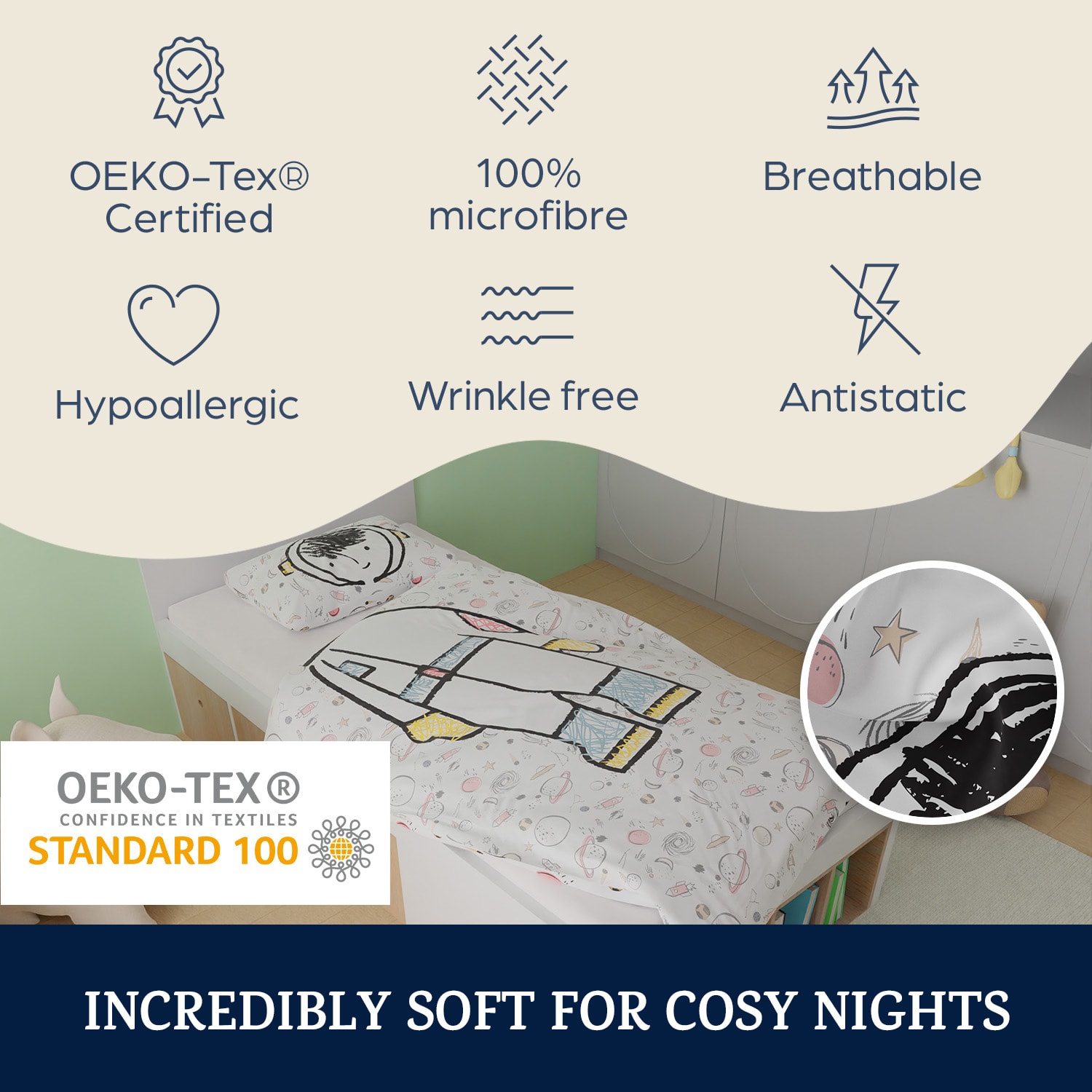 OEKO-Tex® Certified

100% microfibre

Breathable

Hypoallergic

Wrinkle free

Antistatic

OEKO-TEX®
CONFIDENCE IN TEXTILES
STANDARD 100

INCREDIBLY SOFT FOR COSY NIGHTS